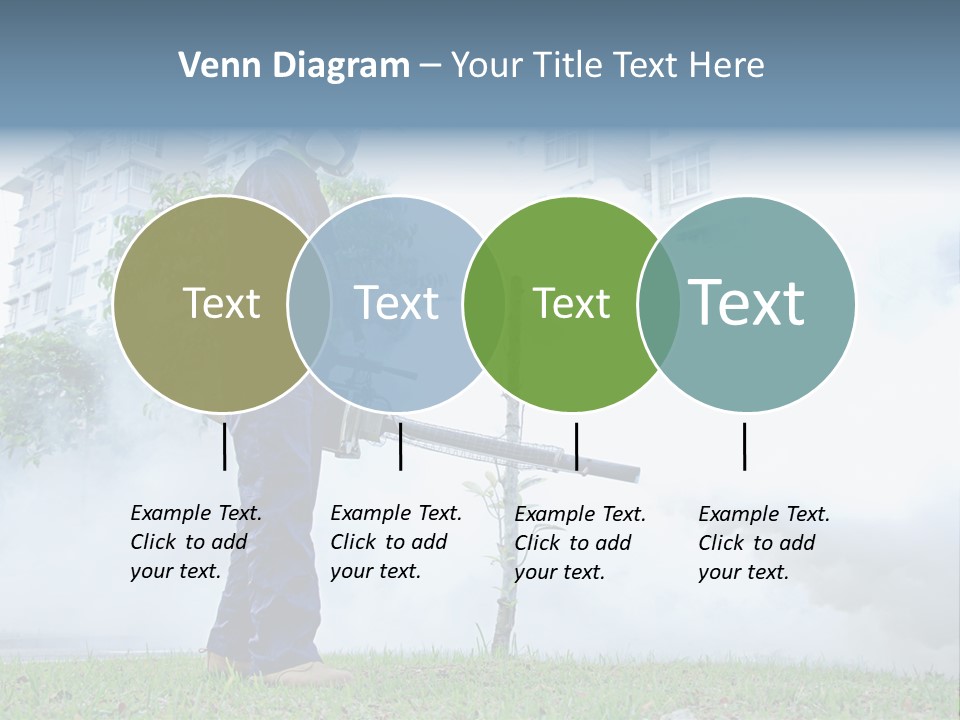 Venn Diagram – Your Title Text Here

Text

Text

Text

Text

Example Text. Click to add your text.

Example Text. Click to add your text.

Example Text. Click to add your text.

Example Text. Click to add your text.